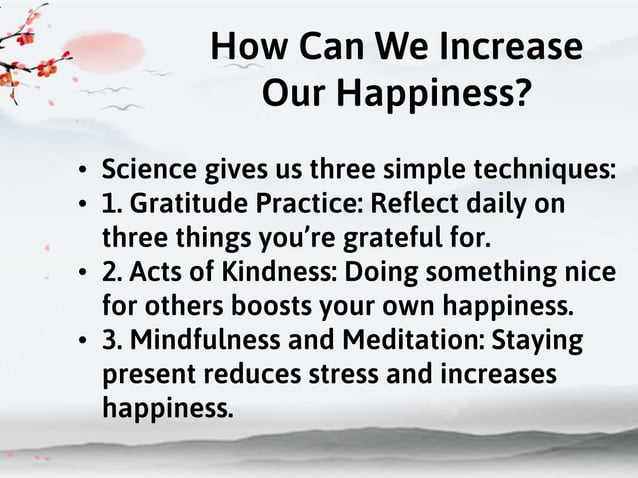 How Can We Increase Our Happiness?

• Science gives us three simple techniques:
• 1. Gratitude Practice: Reflect daily on three things you’re grateful for.
• 2. Acts of Kindness: Doing something nice for others boosts your own happiness.
• 3. Mindfulness and Meditation: Staying present reduces stress and increases happiness.